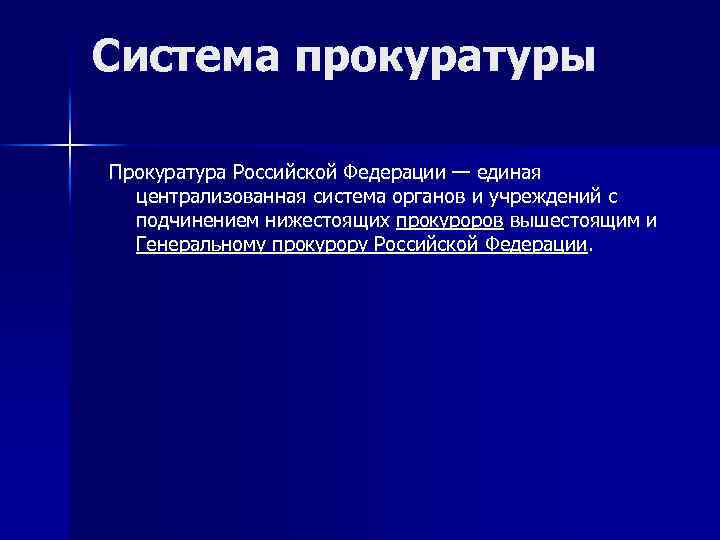 Система прокуратуры

Прокуратура Российской Федерации — единая централизованная система органов и учреждений с подчинением нижестоящих прокуроров вышестоящим и Генеральному прокурору Российской Федерации.